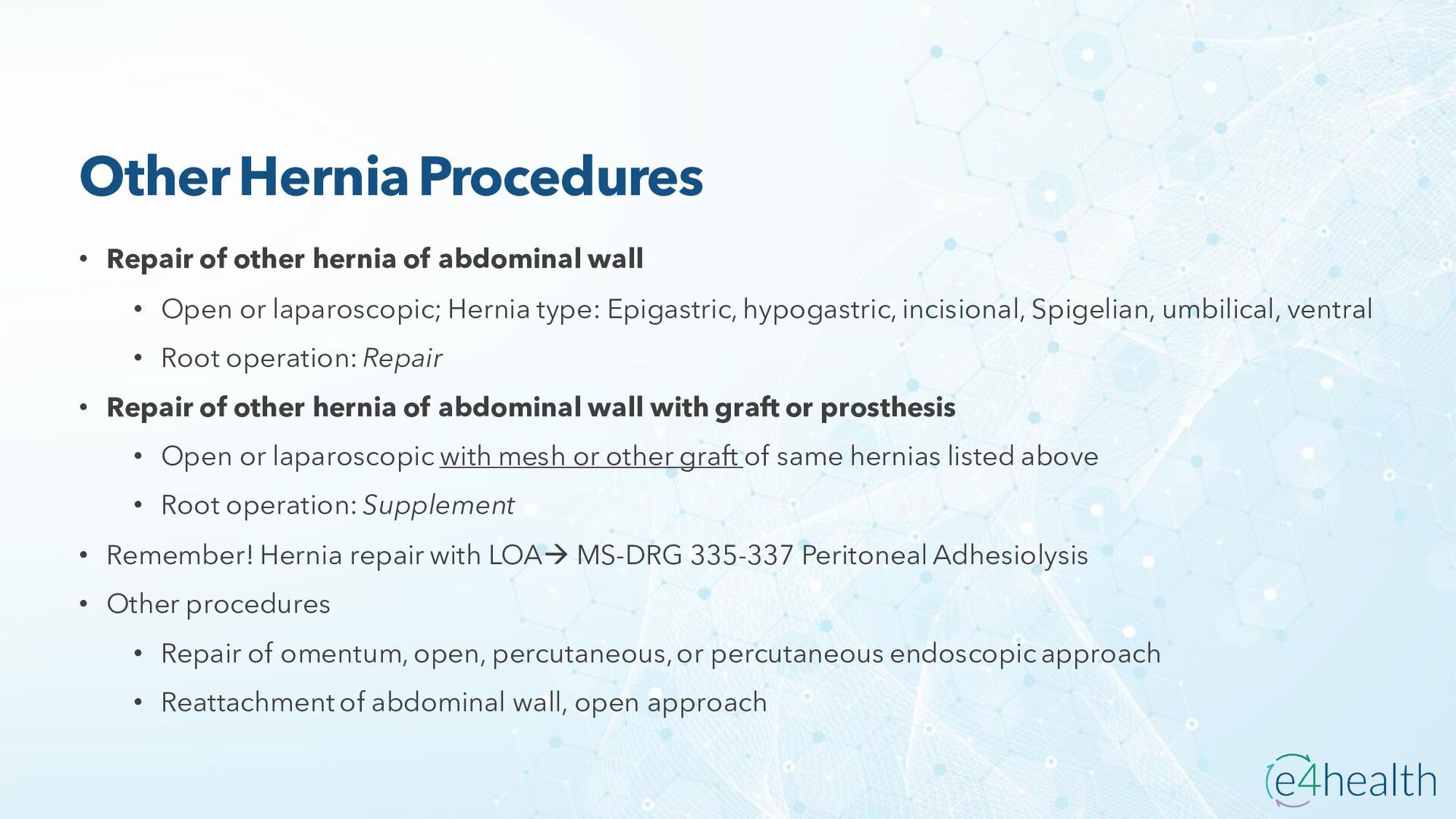 Other Hernia Procedures

• Repair of other hernia of abdominal wall
  • Open or laparoscopic; Hernia type: Epigastric, hypogastric, incisional, Spigelian, umbilical, ventral
  • Root operation: Repair
• Repair of other hernia of abdominal wall with graft or prosthesis
  • Open or laparoscopic with mesh or other graft of same hernias listed above
  • Root operation: Supplement
• Remember! Hernia repair with LOA→ MS-DRG 335-337 Peritoneal Adhesiolysis
• Other procedures
  • Repair of omentum, open, percutaneous, or percutaneous endoscopic approach
  • Reattachment of abdominal wall, open approach

e4health